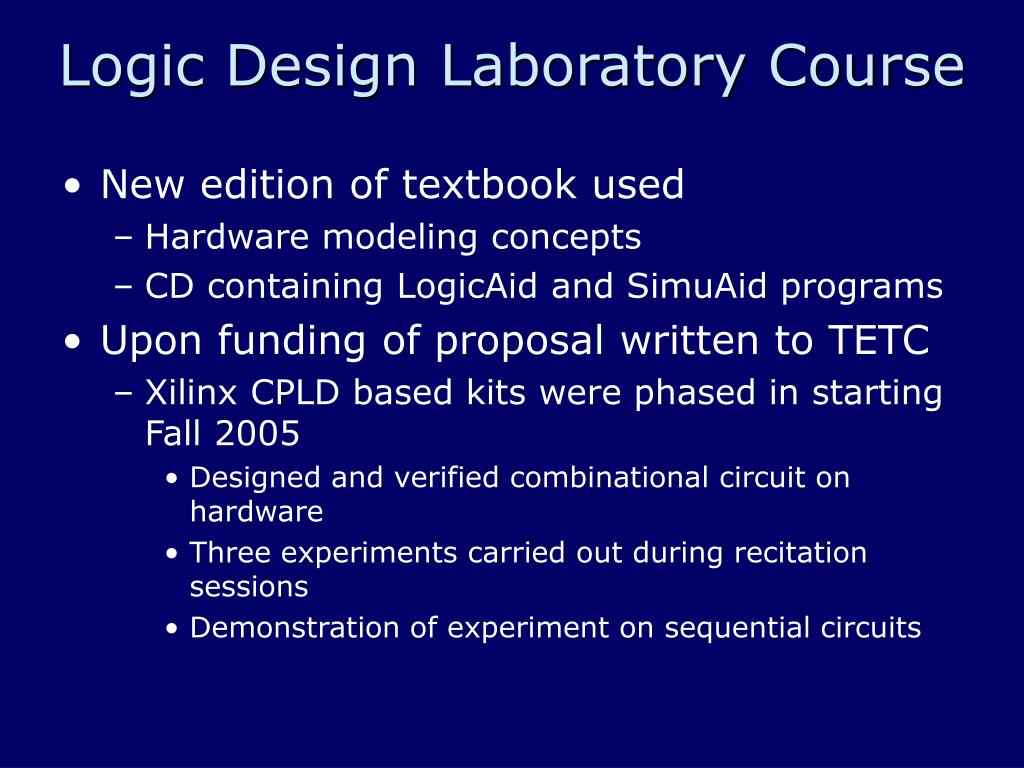 Logic Design Laboratory Course

• New edition of textbook used
– Hardware modeling concepts
– CD containing LogicAid and SimuAid programs

• Upon funding of proposal written to TETC
– Xilinx CPLD based kits were phased in starting Fall 2005
• Designed and verified combinational circuit on hardware
• Three experiments carried out during recitation sessions
• Demonstration of experiment on sequential circuits